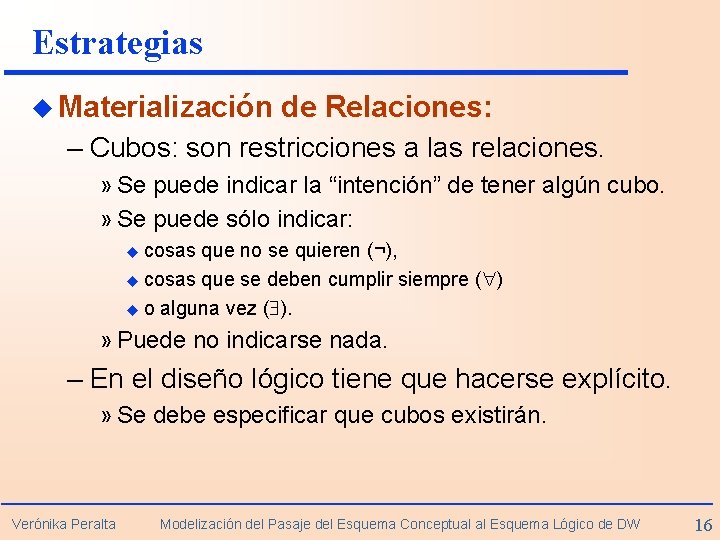 Estrategias

◆ Materialización de Relaciones:

– Cubos: son restricciones a las relaciones.

» Se puede indicar la “intención” de tener algún cubo.

» Se puede sólo indicar:

◆ cosas que no se quieren ($\neg$),

◆ cosas que se deben cumplir siempre ($\forall$)

◆ o alguna vez ($\exists$).

» Puede no indicarse nada.

– En el diseño lógico tiene que hacerse explícito.

» Se debe especificar que cubos existirán.

Verónika Peralta    Modelización del Pasaje del Esquema Conceptual al Esquema Lógico de DW    16